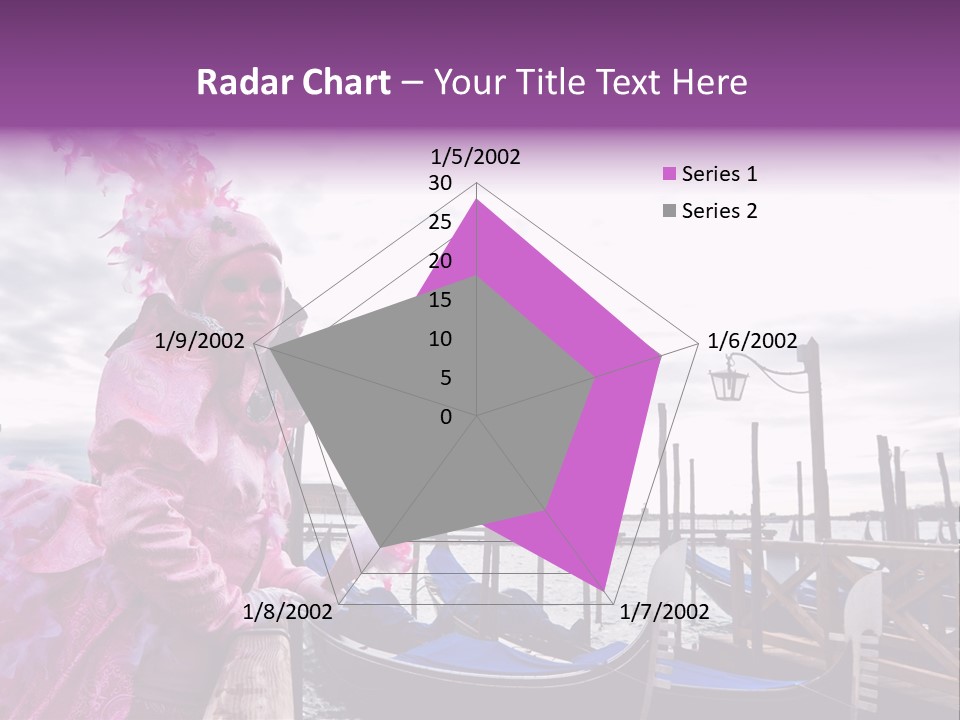 Radar Chart – Your Title Text Here

1/5/2002
30
25
20
15
10
5
0
1/6/2002
1/7/2002
1/8/2002
1/9/2002

Series 1
Series 2